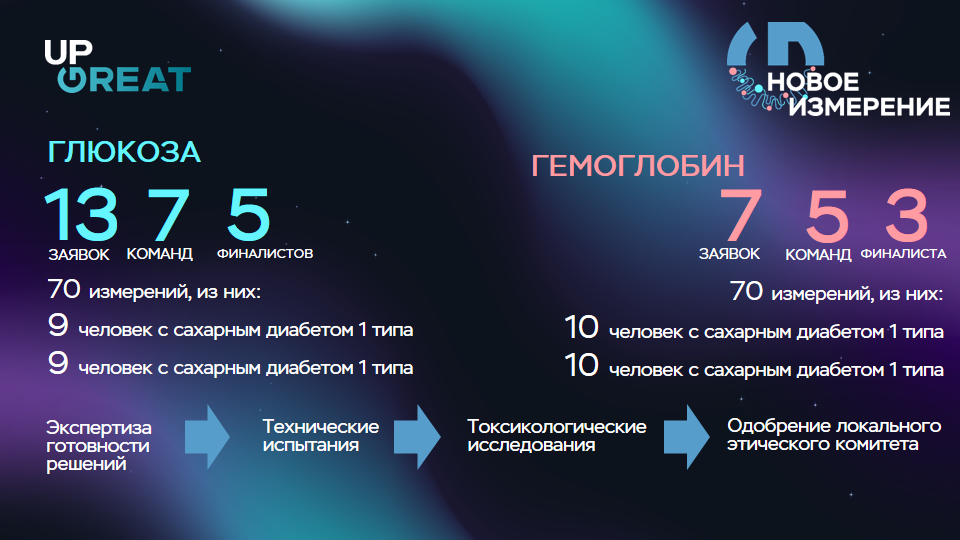 UP GREAT

НОВОЕ ИЗМЕРЕНИЕ

ГЛЮКОЗА

13 ЗАЯВОК 7 КОМАНД 5 ФИНАЛИСТОВ

70 измерений, из них:
9 человек с сахарным диабетом 1 типа
9 человек с сахарным диабетом 1 типа

ГЕМОГЛОБИН

7 ЗАЯВОК 5 КОМАНД 3 ФИНАЛИСТА

70 измерений, из них:
10 человек с сахарным диабетом 1 типа
10 человек с сахарным диабетом 1 типа

Экспертиза готовности решений

Технические испытания

Токсикологические исследования

Одобрение локального этического комитета